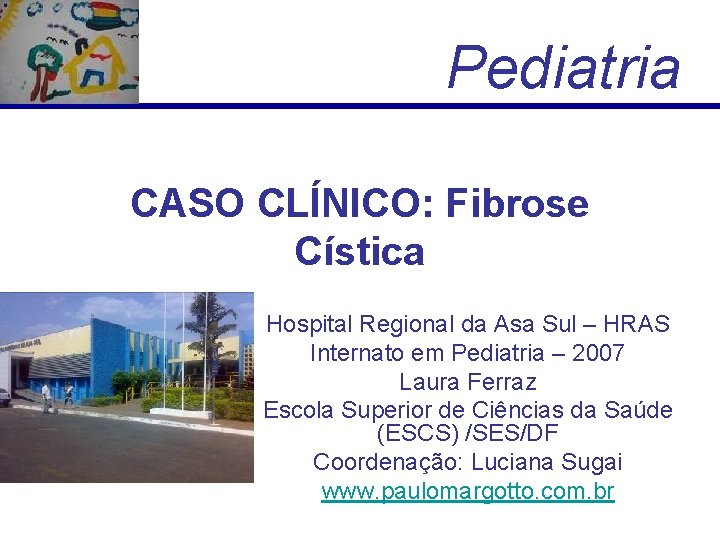 Pediatria

CASO CLÍNICO: Fibrose Cística

Hospital Regional da Asa Sul – HRAS
Internato em Pediatria – 2007
Laura Ferraz
Escola Superior de Ciências da Saúde (ESCS) /SES/DF
Coordenação: Luciana Sugai
www.paulomargotto.com.br